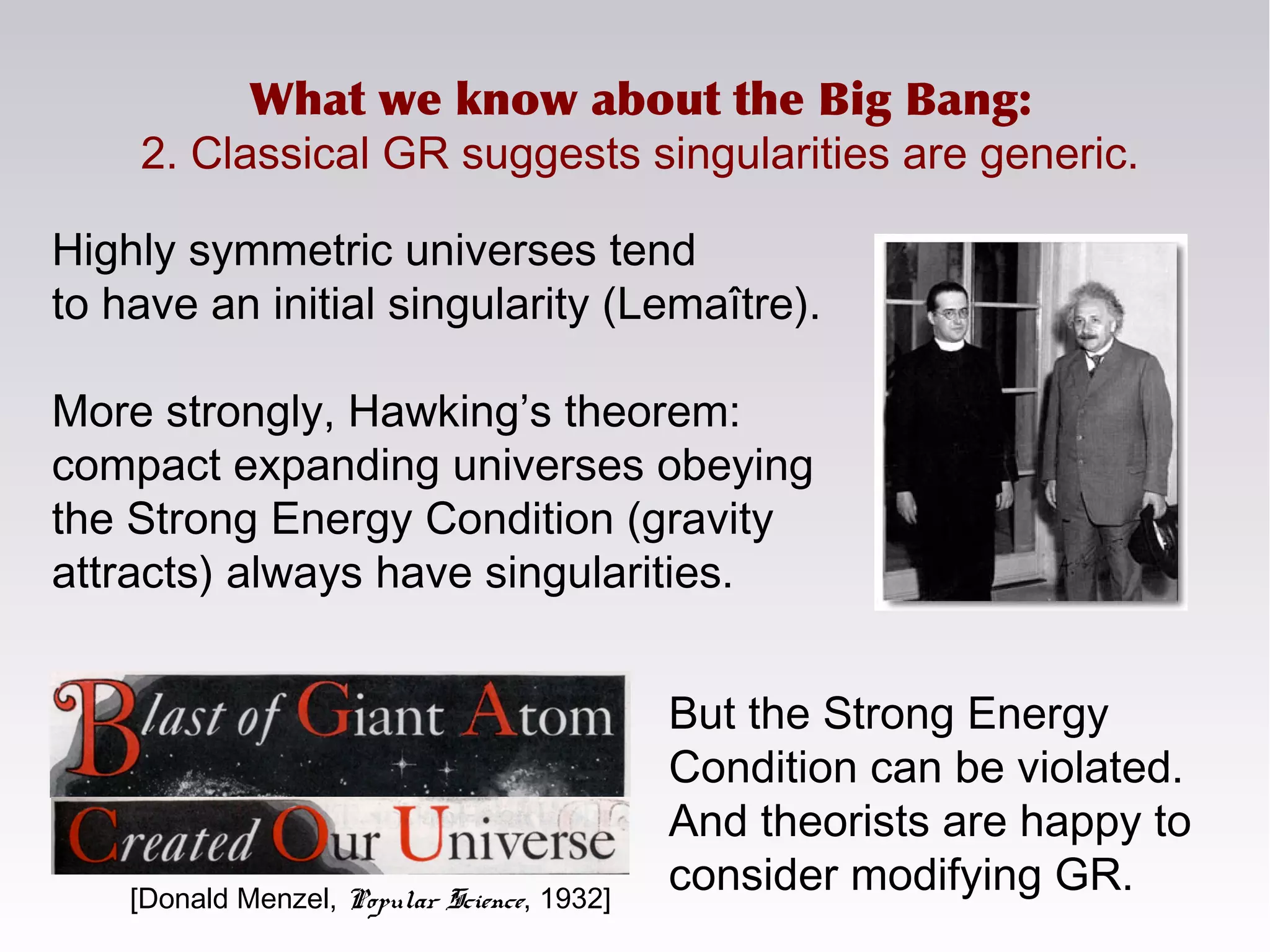 What we know about the Big Bang:
2. Classical GR suggests singularities are generic.

Highly symmetric universes tend to have an initial singularity (Lemaître).

More strongly, Hawking's theorem: compact expanding universes obeying the Strong Energy Condition (gravity attracts) always have singularities.

Blast of Giant Atom Created Our Universe

[Donald Menzel, Popular Science, 1932]

But the Strong Energy Condition can be violated. And theorists are happy to consider modifying GR.